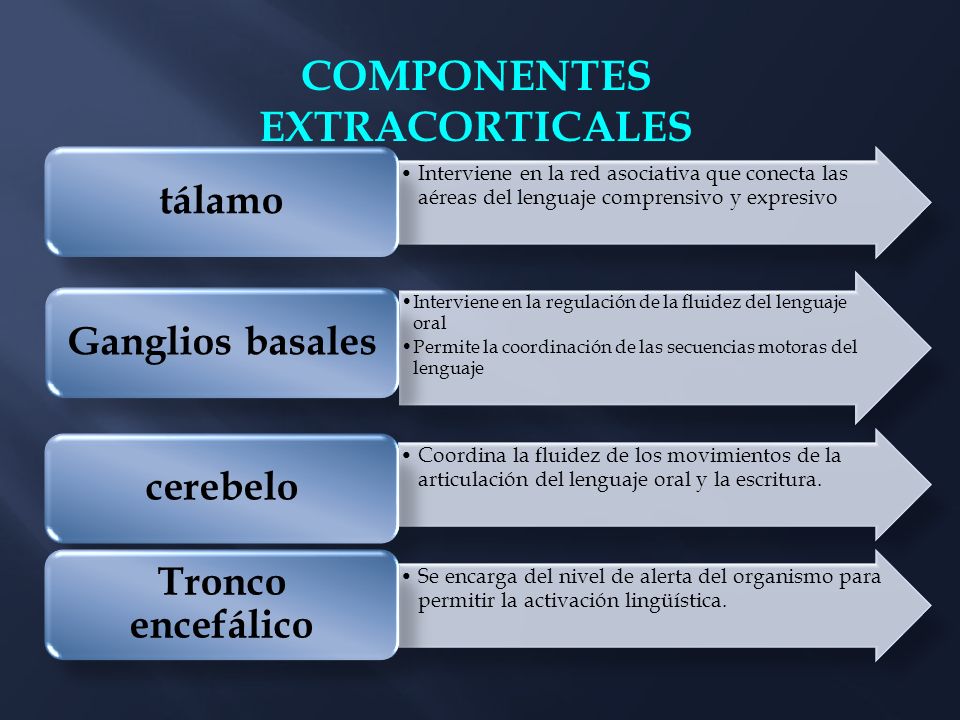 COMPONENTES EXTRACORTICALES

tálamo

• Interviene en la red asociativa que conecta las aéreas del lenguaje comprensivo y expresivo

Ganglios basales

• Interviene en la regulación de la fluidez del lenguaje oral
• Permite la coordinación de las secuencias motoras del lenguaje

cerebelo

• Coordina la fluidez de los movimientos de la articulación del lenguaje oral y la escritura.

Tronco encefálico

• Se encarga del nivel de alerta del organismo para permitir la activación lingüística.